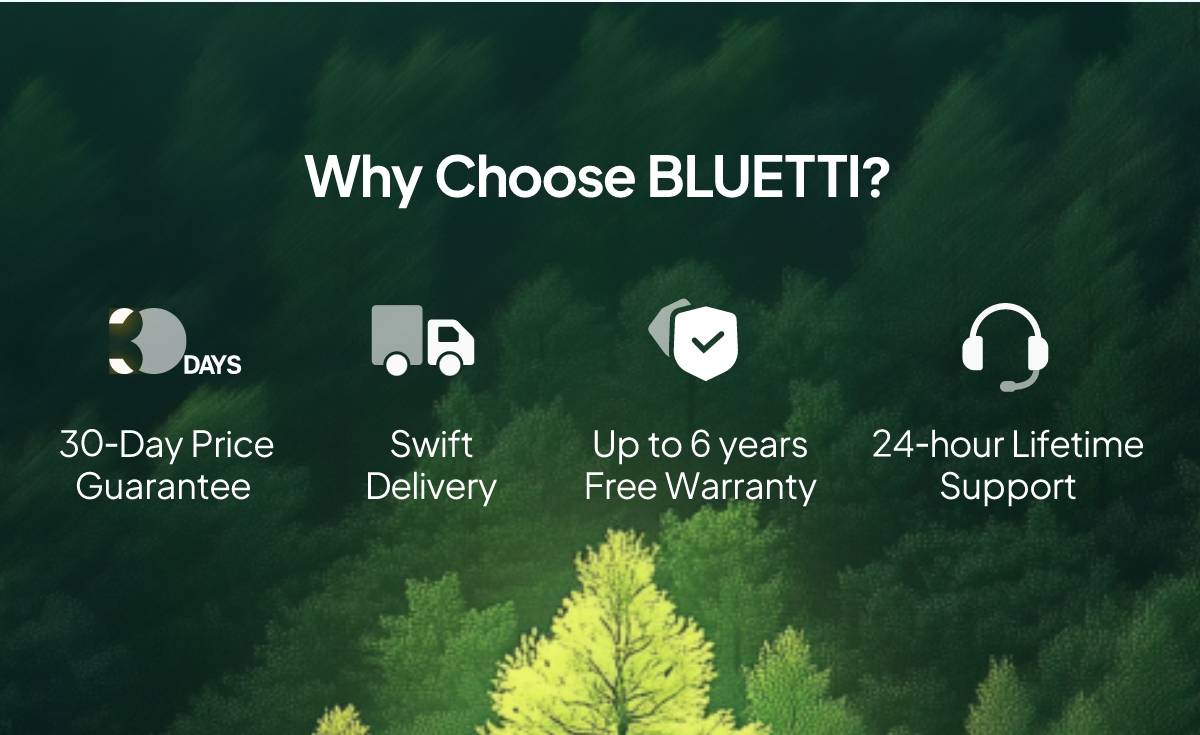 Why Choose BLUETTI?

30 DAYS

30-Day Price Guarantee

Swift Delivery

Up to 6 years Free Warranty

24-hour Lifetime Support